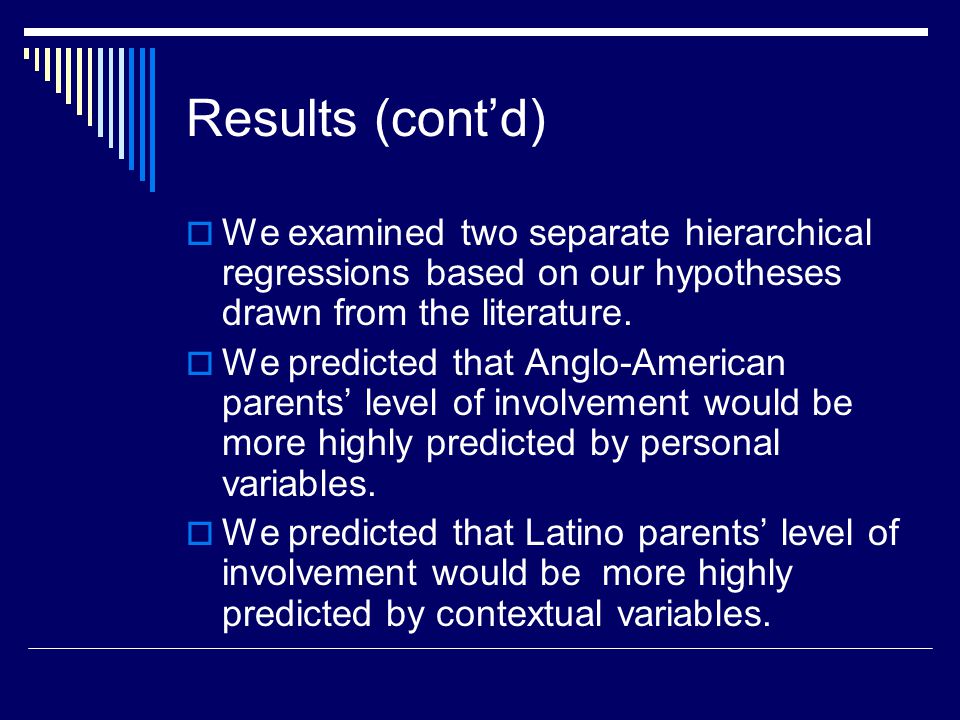 Results (cont’d)

We examined two separate hierarchical regressions based on our hypotheses drawn from the literature.

We predicted that Anglo-American parents’ level of involvement would be more highly predicted by personal variables.

We predicted that Latino parents’ level of involvement would be more highly predicted by contextual variables.